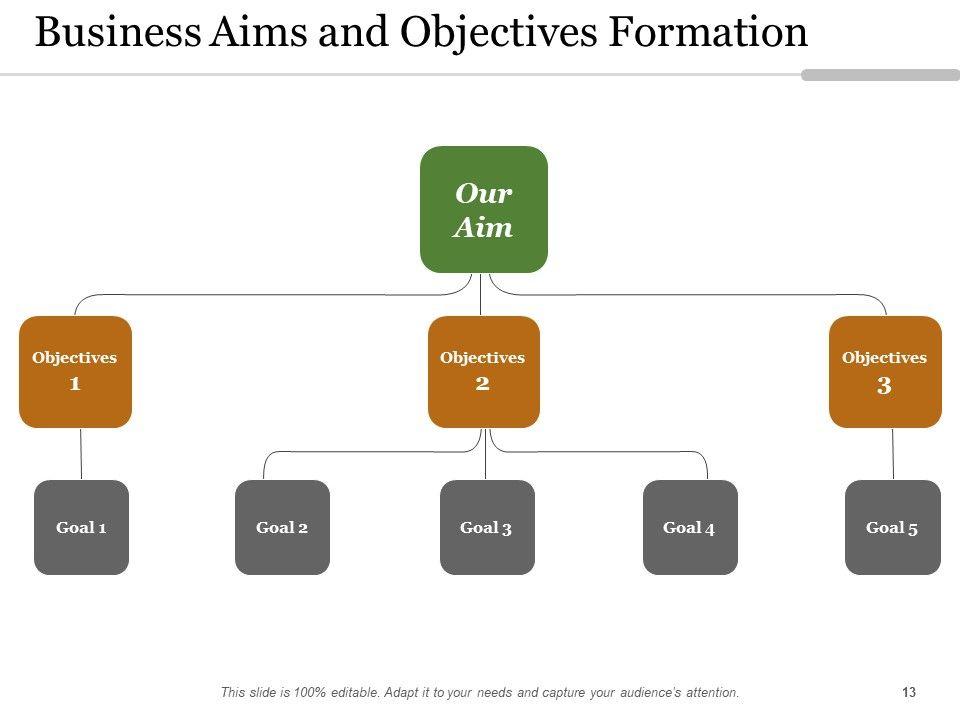 Business Aims and Objectives Formation

Our Aim

Objectives 1

Objectives 2

Objectives 3

Goal 1

Goal 2

Goal 3

Goal 4

Goal 5

This slide is 100% editable. Adapt it to your needs and capture your audience's attention.

13